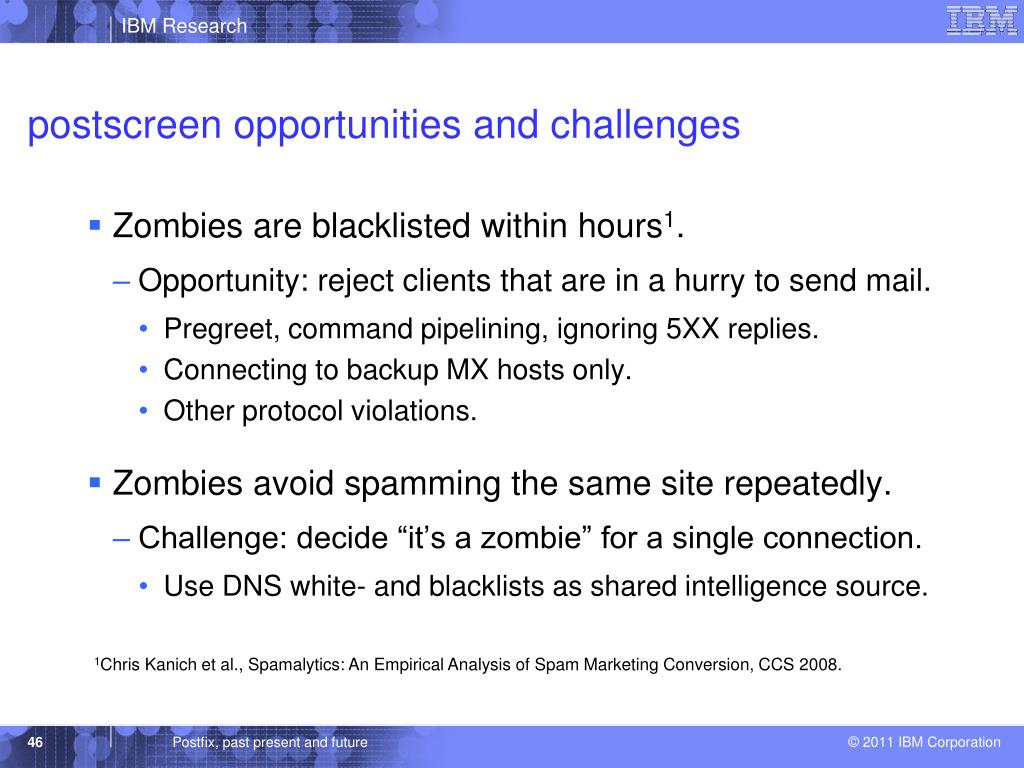 IBM Research

IBM

postscreen opportunities and challenges

▪ Zombies are blacklisted within hours$^1$.

– Opportunity: reject clients that are in a hurry to send mail.

• Pregreet, command pipelining, ignoring 5XX replies.

• Connecting to backup MX hosts only.

• Other protocol violations.

▪ Zombies avoid spamming the same site repeatedly.

– Challenge: decide “it’s a zombie” for a single connection.

• Use DNS white- and blacklists as shared intelligence source.

$^1$Chris Kanich et al., Spamalytics: An Empirical Analysis of Spam Marketing Conversion, CCS 2008.

46

Postfix, past present and future

© 2011 IBM Corporation